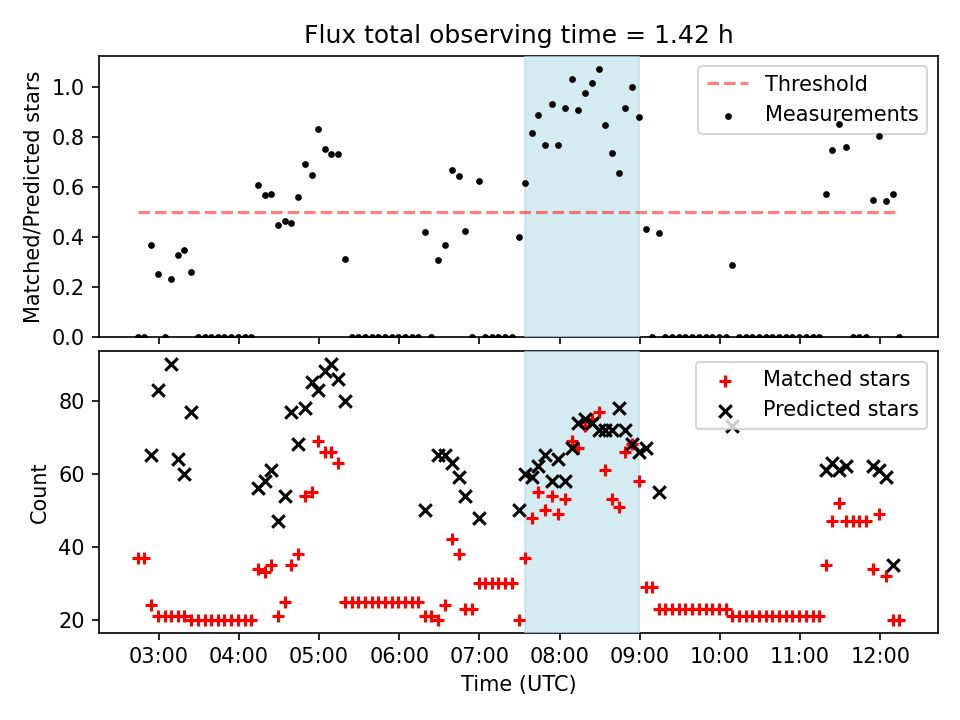 Flux total observing time = 1.42 h

Matched/Predicted stars

1.0
0.8
0.6
0.4
0.2
0.0

Threshold
Measurements

Count

80
60
40
20

Matched stars
Predicted stars

03:00 04:00 05:00 06:00 07:00 08:00 09:00 10:00 11:00 12:00

Time (UTC)